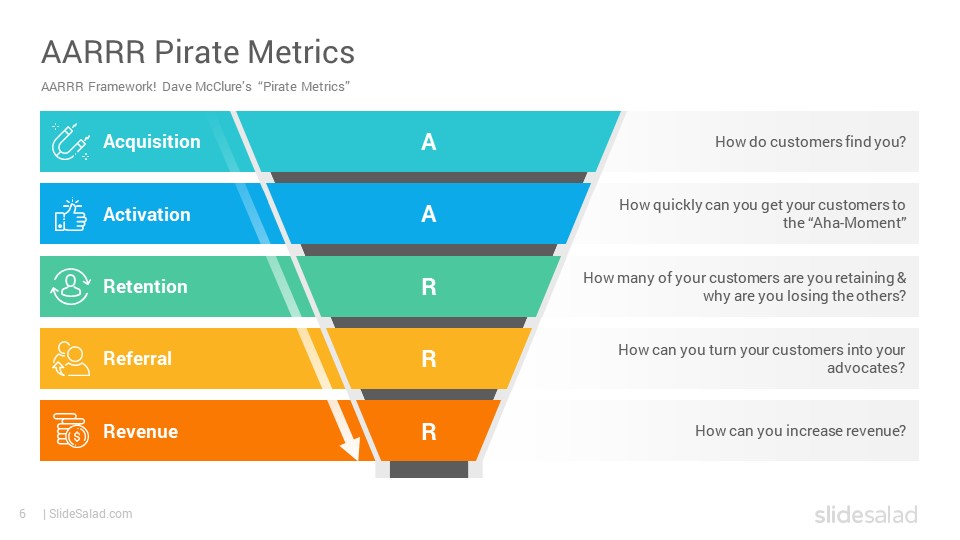 AARRR Pirate Metrics

AARRR Framework! Dave McClure's "Pirate Metrics"

Acquisition
A
How do customers find you?

Activation
A
How quickly can you get your customers to the "Aha-Moment"

Retention
R
How many of your customers are you retaining & why are you losing the others?

Referral
R
How can you turn your customers into your advocates?

Revenue
R
How can you increase revenue?

6 | SlideSalad.com

slidesalad